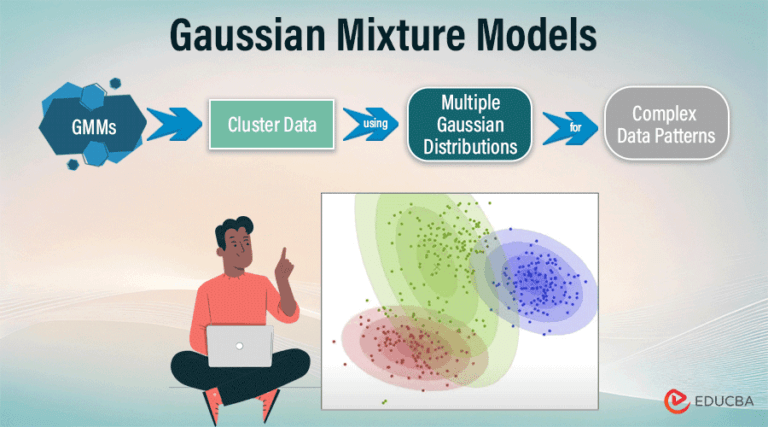 Gaussian Mixture Models

GMMs

Cluster Data

using

Multiple Gaussian Distributions

for

Complex Data Patterns

EDUCBA